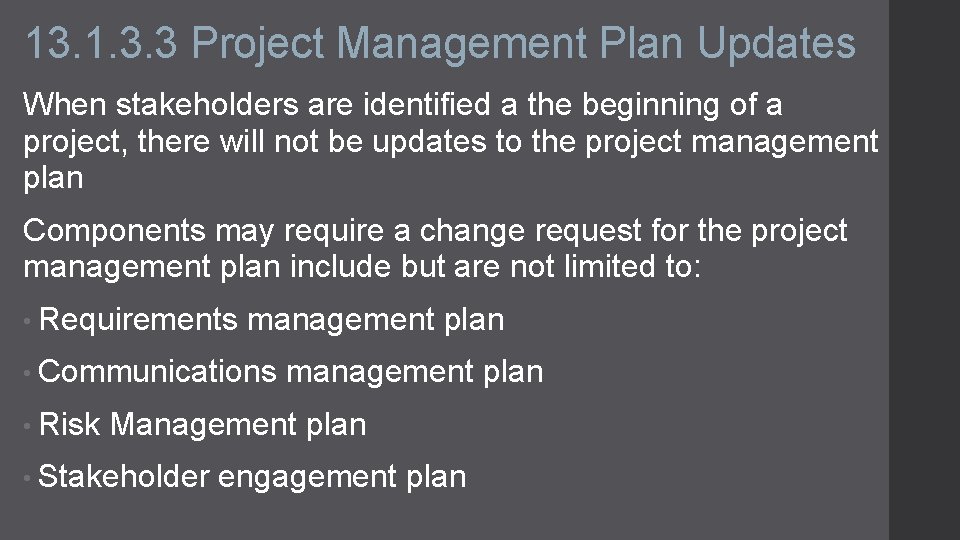 13.1.3.3 Project Management Plan Updates

When stakeholders are identified a the beginning of a project, there will not be updates to the project management plan

Components may require a change request for the project management plan include but are not limited to:

• Requirements management plan
• Communications management plan
• Risk Management plan
• Stakeholder engagement plan